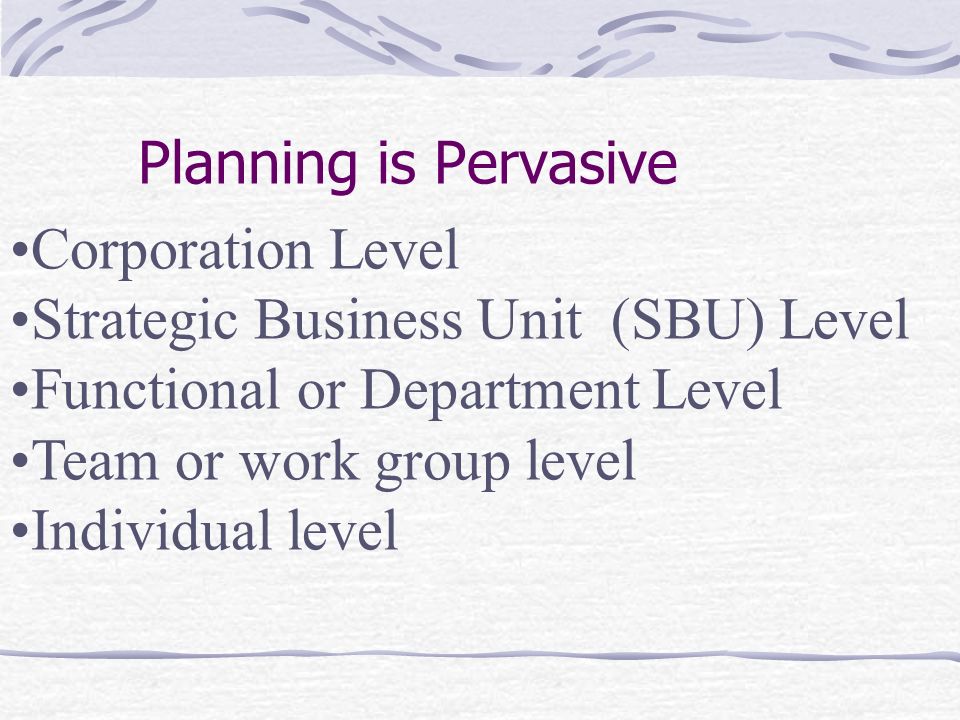 Planning is Pervasive

•Corporation Level
•Strategic Business Unit (SBU) Level
•Functional or Department Level
•Team or work group level
•Individual level